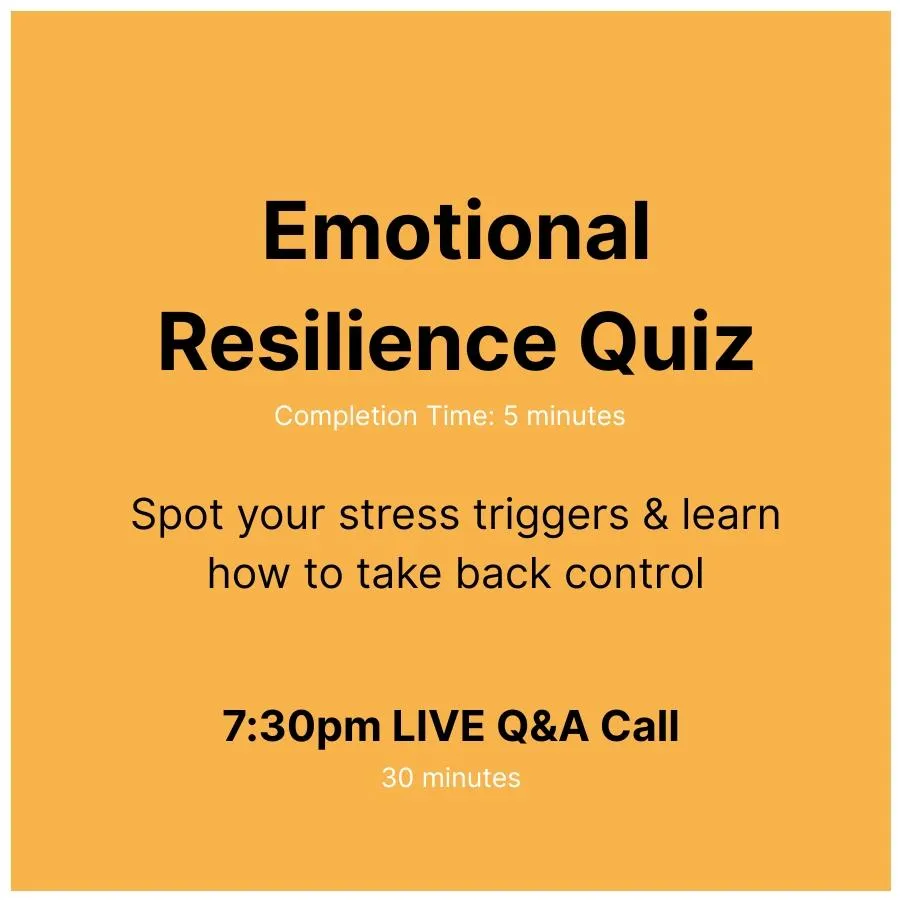 Emotional Resilience Quiz
Completion Time: 5 minutes

Spot your stress triggers & learn how to take back control

7:30pm LIVE Q&A Call
30 minutes